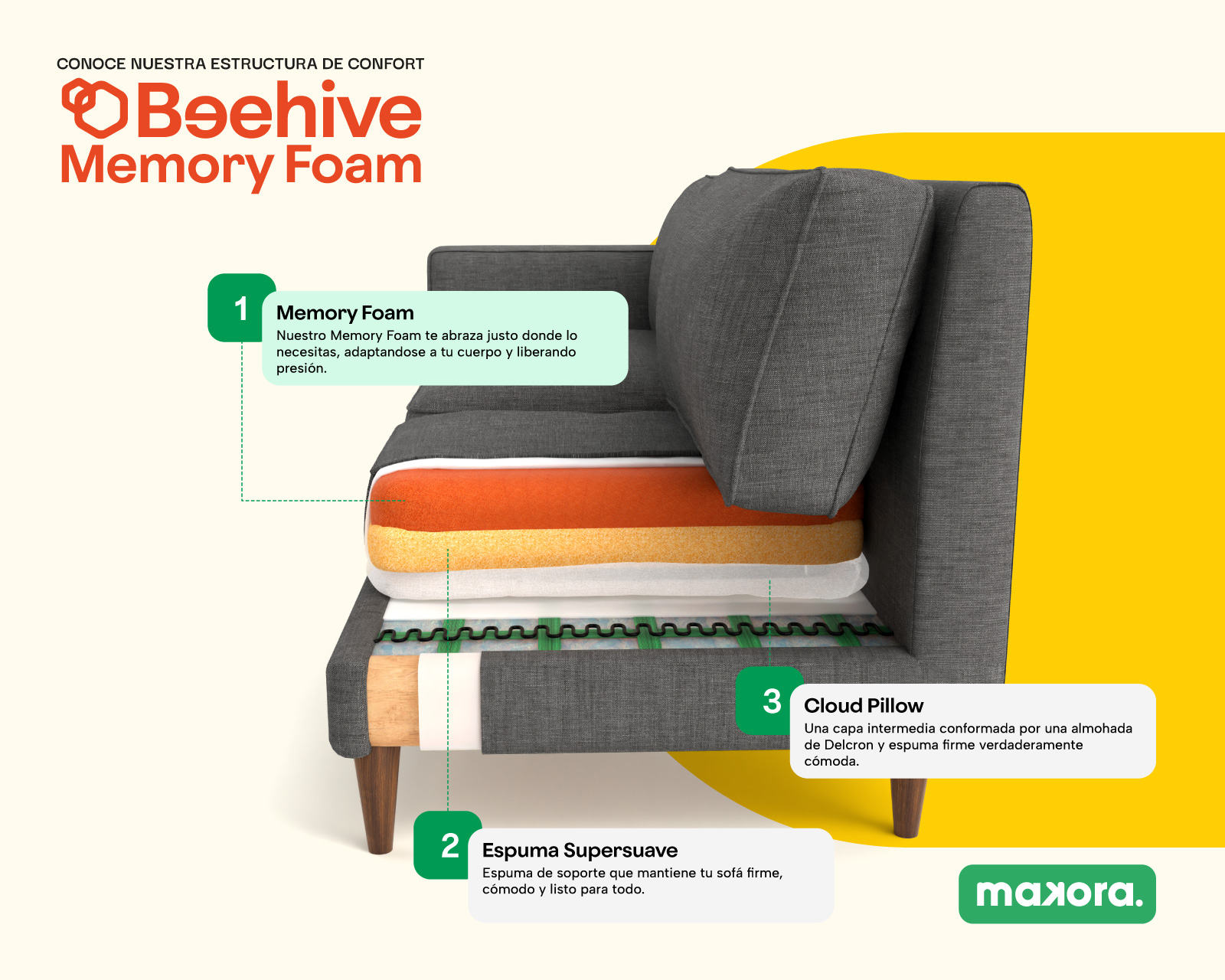 CONOCE NUESTRA ESTRUCTURA DE CONFORT

Beehive
Memory Foam

1
Memory Foam
Nuestro Memory Foam te abraza justo donde lo necesitas, adaptandose a tu cuerpo y liberando presión.

3
Cloud Pillow
Una capa intermedia conformada por una almohada de Delcron y espuma firme verdaderamente cómoda.

2
Espuma Supersuave
Espuma de soporte que mantiene tu sofá firme, cómodo y listo para todo.

makora.